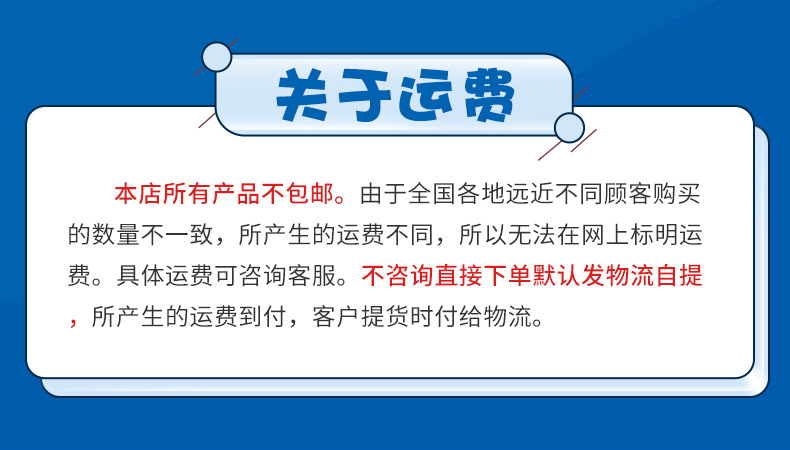 关于运费

本店所有产品不包邮。由于全国各地远近不同顾客购买的数量不一致，所产生的运费不同，所以无法在网上标明运费。具体运费可咨询客服。不咨询直接下单默认发物流自提，所产生的运费到付，客户提货时付给物流。